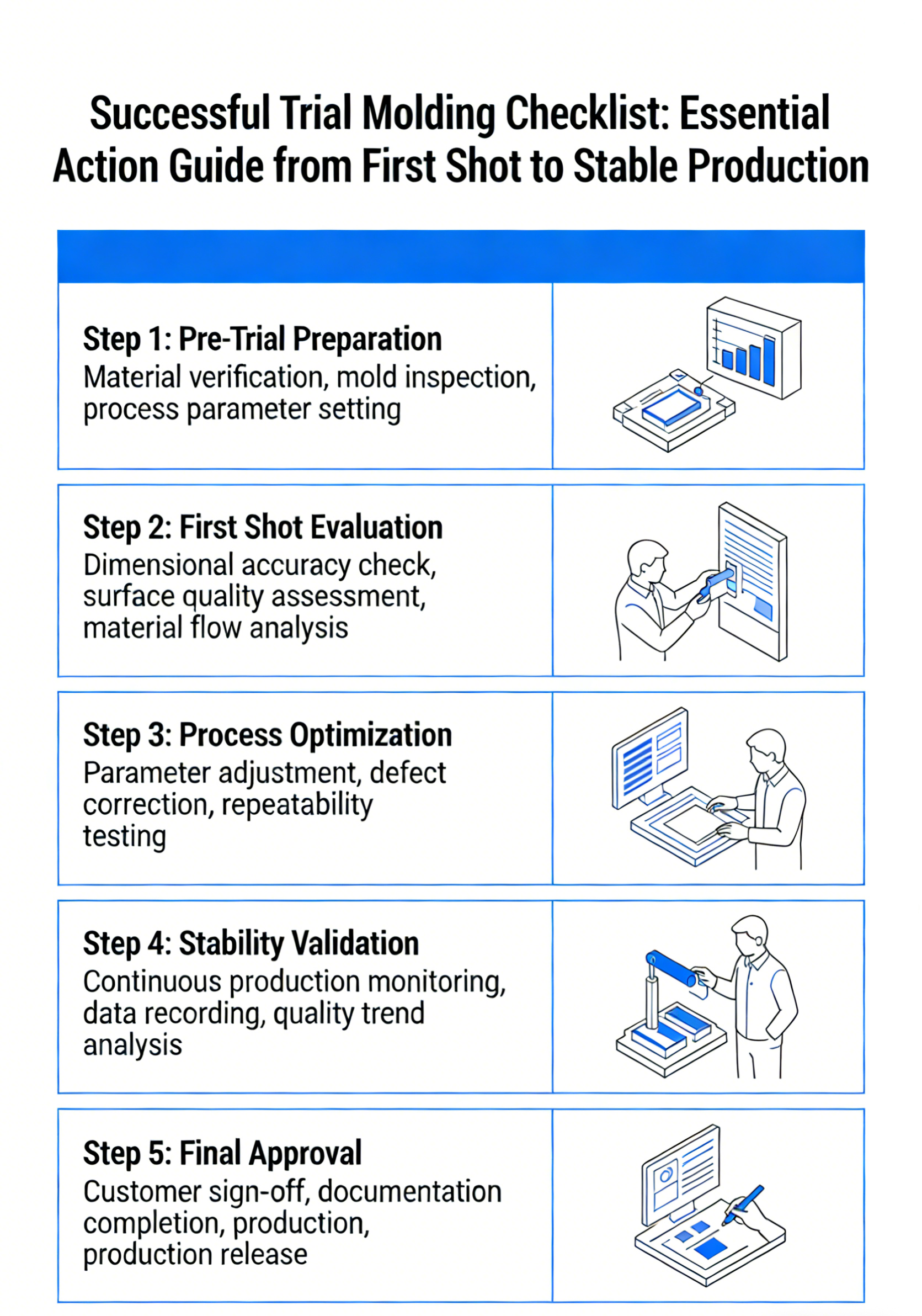 Successful Trial Molding Checklist: Essential Action Guide from First Shot to Stable Production

Step 1: Pre-Trial Preparation
Material verification, mold inspection, process parameter setting

Step 2: First Shot Evaluation
Dimensional accuracy check, surface quality assessment, material flow analysis

Step 3: Process Optimization
Parameter adjustment, defect correction, repeatability testing

Step 4: Stability Validation
Continuous production monitoring, data recording, quality trend analysis

Step 5: Final Approval
Customer sign-off, documentation completion, production, production release